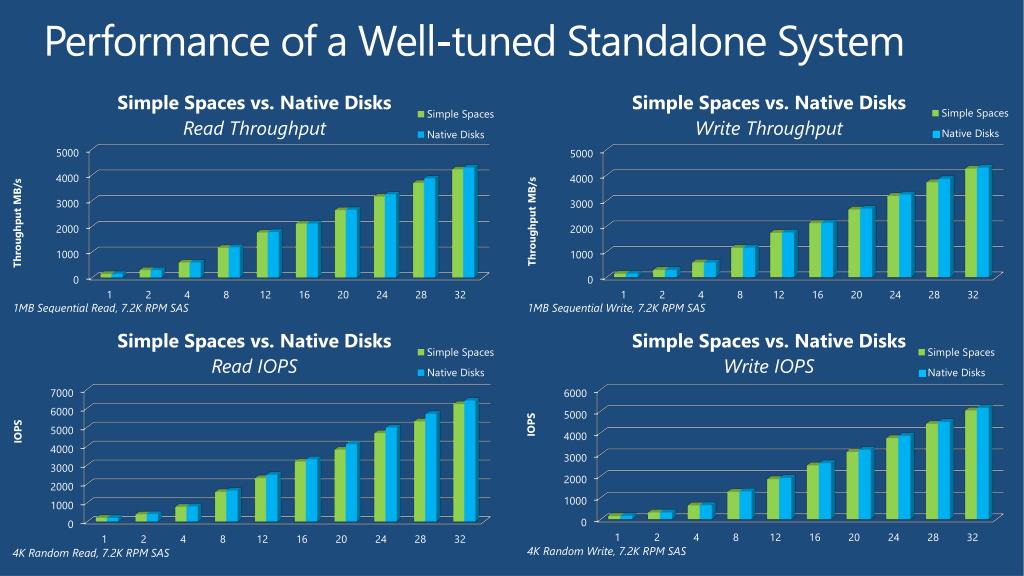 Performance of a Well-tuned Standalone System

Simple Spaces vs. Native Disks
Read Throughput

Simple Spaces
Native Disks

Throughput MB/s
5000
4000
3000
2000
1000
0
1 2 4 8 12 16 20 24 28 32
1MB Sequential Read, 7.2K RPM SAS

Simple Spaces vs. Native Disks
Write Throughput

Simple Spaces
Native Disks

Throughput MB/s
5000
4000
3000
2000
1000
0
1 2 4 8 12 16 20 24 28 32
1MB Sequential Write, 7.2K RPM SAS

Simple Spaces vs. Native Disks
Read IOPS

Simple Spaces
Native Disks

IOPS
7000
6000
5000
4000
3000
2000
1000
0
1 2 4 8 12 16 20 24 28 32
4K Random Read, 7.2K RPM SAS

Simple Spaces vs. Native Disks
Write IOPS

Simple Spaces
Native Disks

IOPS
6000
5000
4000
3000
2000
1000
0
1 2 4 8 12 16 20 24 28 32
4K Random Write, 7.2K RPM SAS